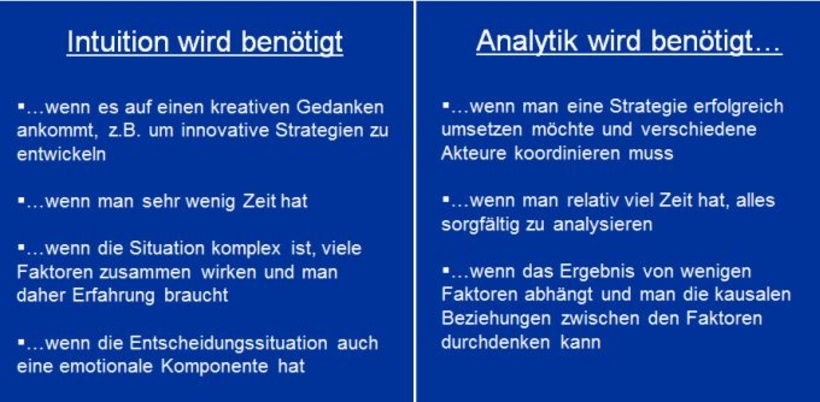 Intuition wird benötigt

▪…wenn es auf einen kreativen Gedanken ankommt, z.B. um innovative Strategien zu entwickeln

▪…wenn man sehr wenig Zeit hat

▪…wenn die Situation komplex ist, viele Faktoren zusammen wirken und man daher Erfahrung braucht

▪…wenn die Entscheidungssituation auch eine emotionale Komponente hat

Analytik wird benötigt…

▪…wenn man eine Strategie erfolgreich umsetzen möchte und verschiedene Akteure koordinieren muss

▪…wenn man relativ viel Zeit hat, alles sorgfältig zu analysieren

▪…wenn das Ergebnis von wenigen Faktoren abhängt und man die kausalen Beziehungen zwischen den Faktoren durchdenken kann